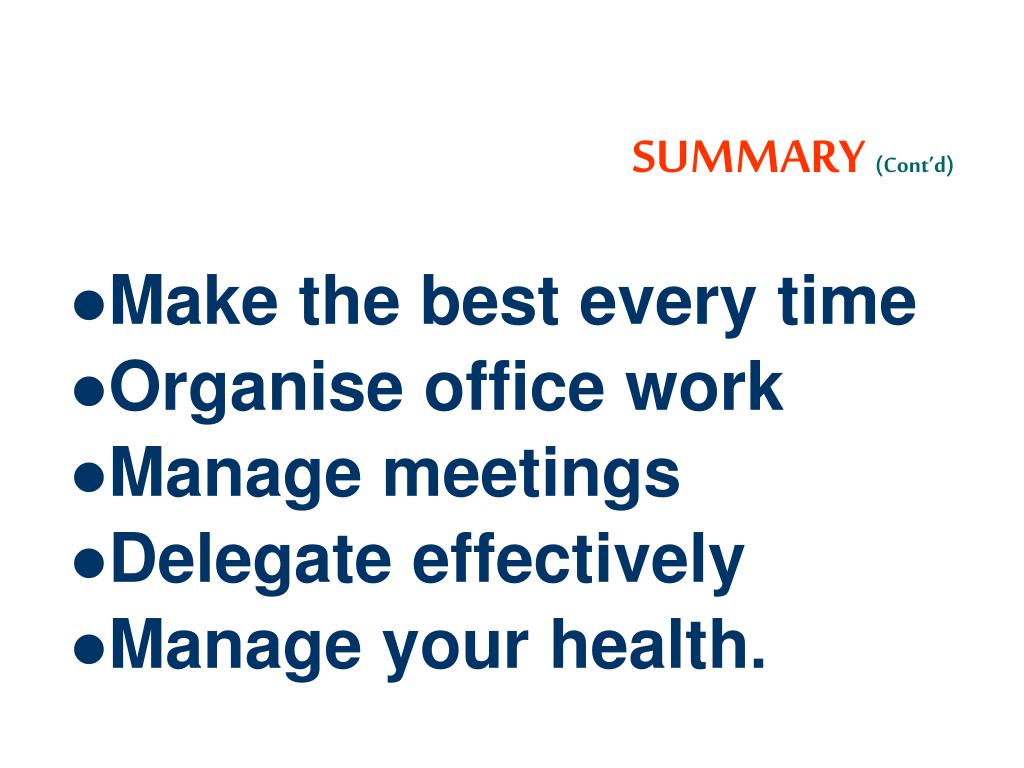 SUMMARY (Cont'd)

●Make the best every time
●Organise office work
●Manage meetings
●Delegate effectively
●Manage your health.